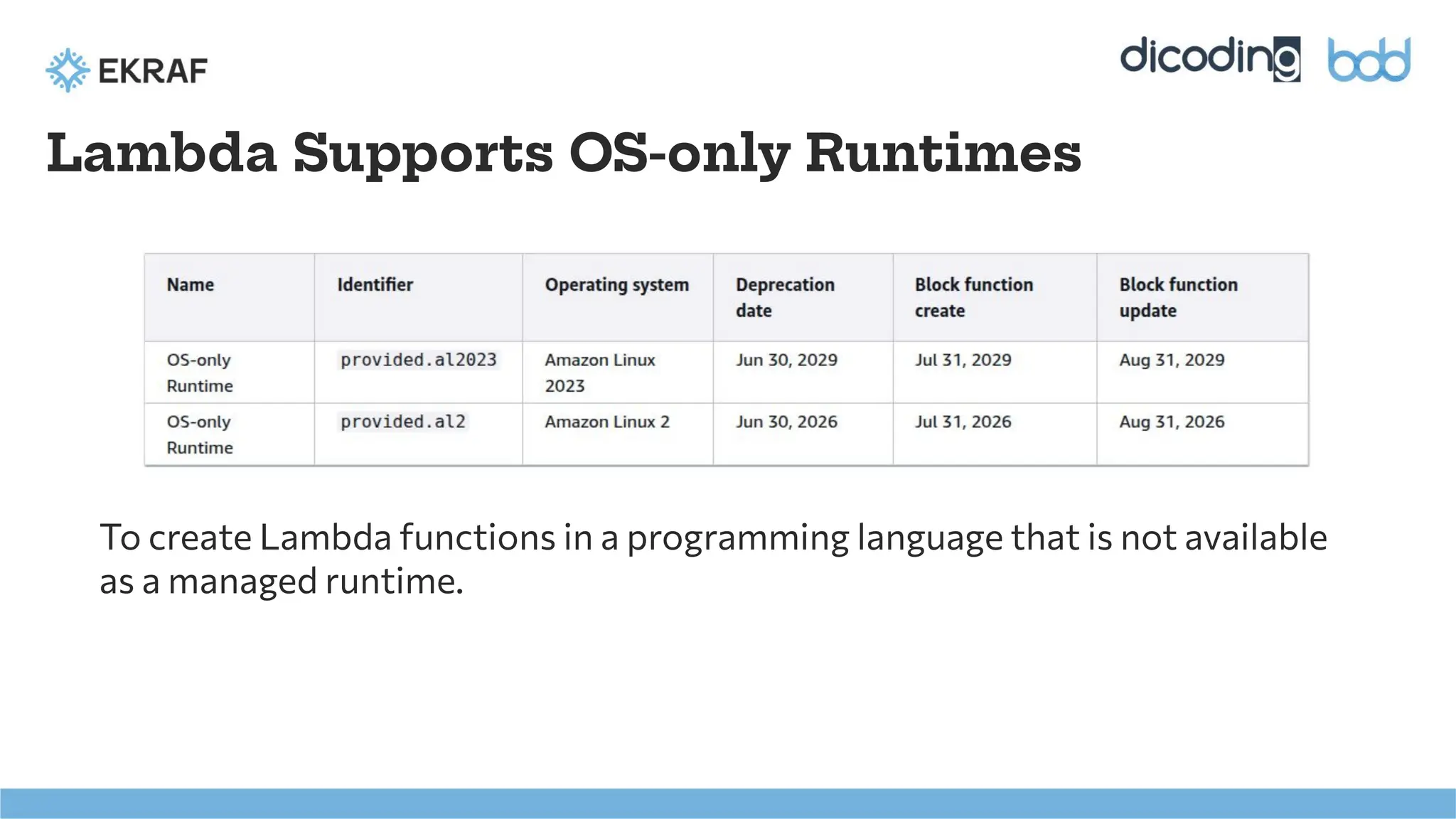 EKRAF

dicoding bdd

Lambda Supports OS-only Runtimes

| Name | Identifier | Operating system | Deprecation date | Block function create | Block function update |
|---|---|---|---|---|---|
| OS-only Runtime | provided.al2023 | Amazon Linux 2023 | Jun 30, 2029 | Jul 31, 2029 | Aug 31, 2029 |
| OS-only Runtime | provided.al2 | Amazon Linux 2 | Jun 30, 2026 | Jul 31, 2026 | Aug 31, 2026 |

To create Lambda functions in a programming language that is not available as a managed runtime.